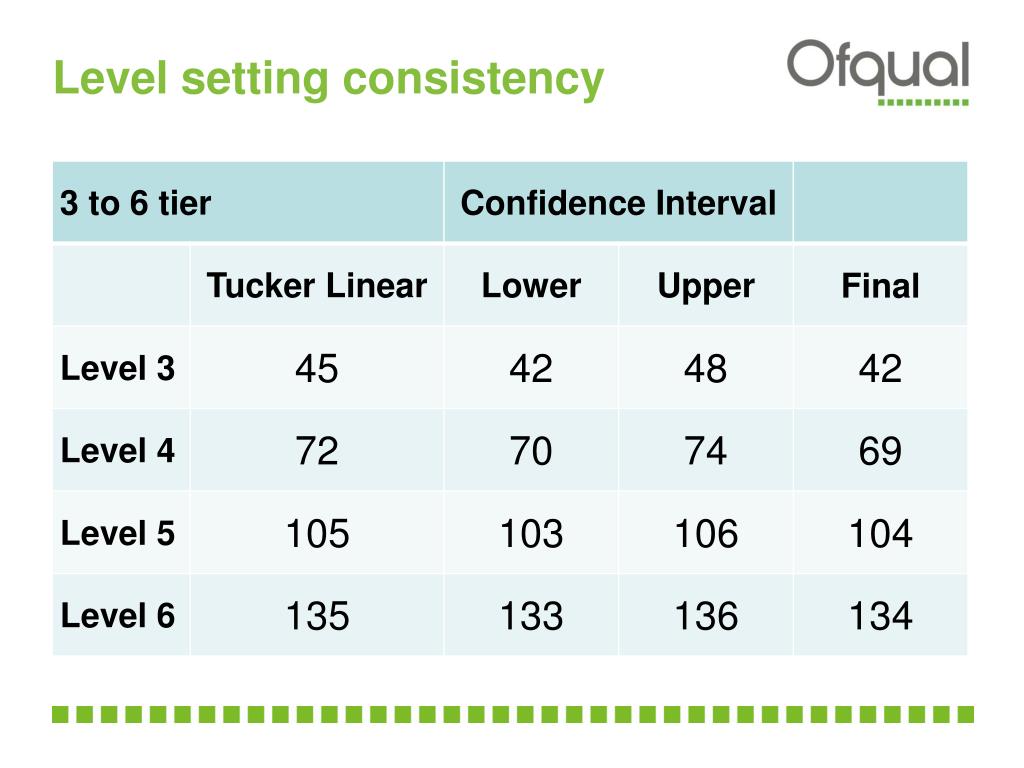 Level setting consistency

Ofqual

| 3 to 6 tier | | Confidence Interval | | |
|---|---|---|---|---|
| | Tucker Linear | Lower | Upper | Final |
| Level 3 | 45 | 42 | 48 | 42 |
| Level 4 | 72 | 70 | 74 | 69 |
| Level 5 | 105 | 103 | 106 | 104 |
| Level 6 | 135 | 133 | 136 | 134 |